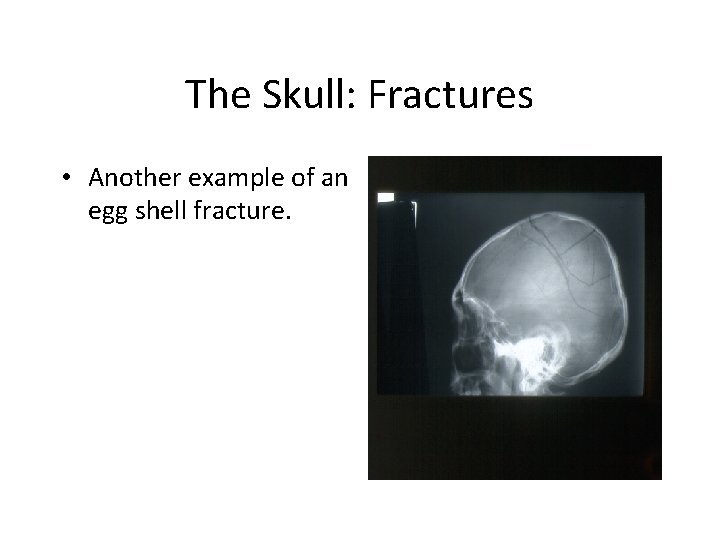 The Skull: Fractures

• Another example of an egg shell fracture.